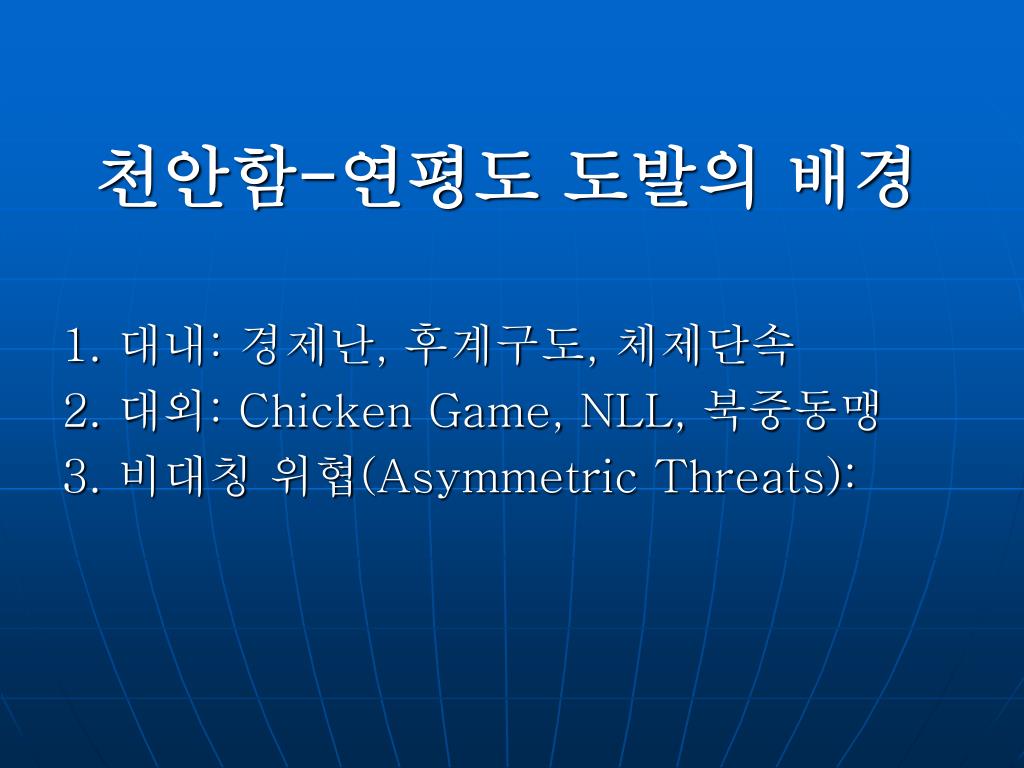 천안함-연평도 도발의 배경

1. 대내: 경제난, 후계구도, 체제단속
2. 대외: Chicken Game, NLL, 북중동맹
3. 비대칭 위협(Asymmetric Threats):